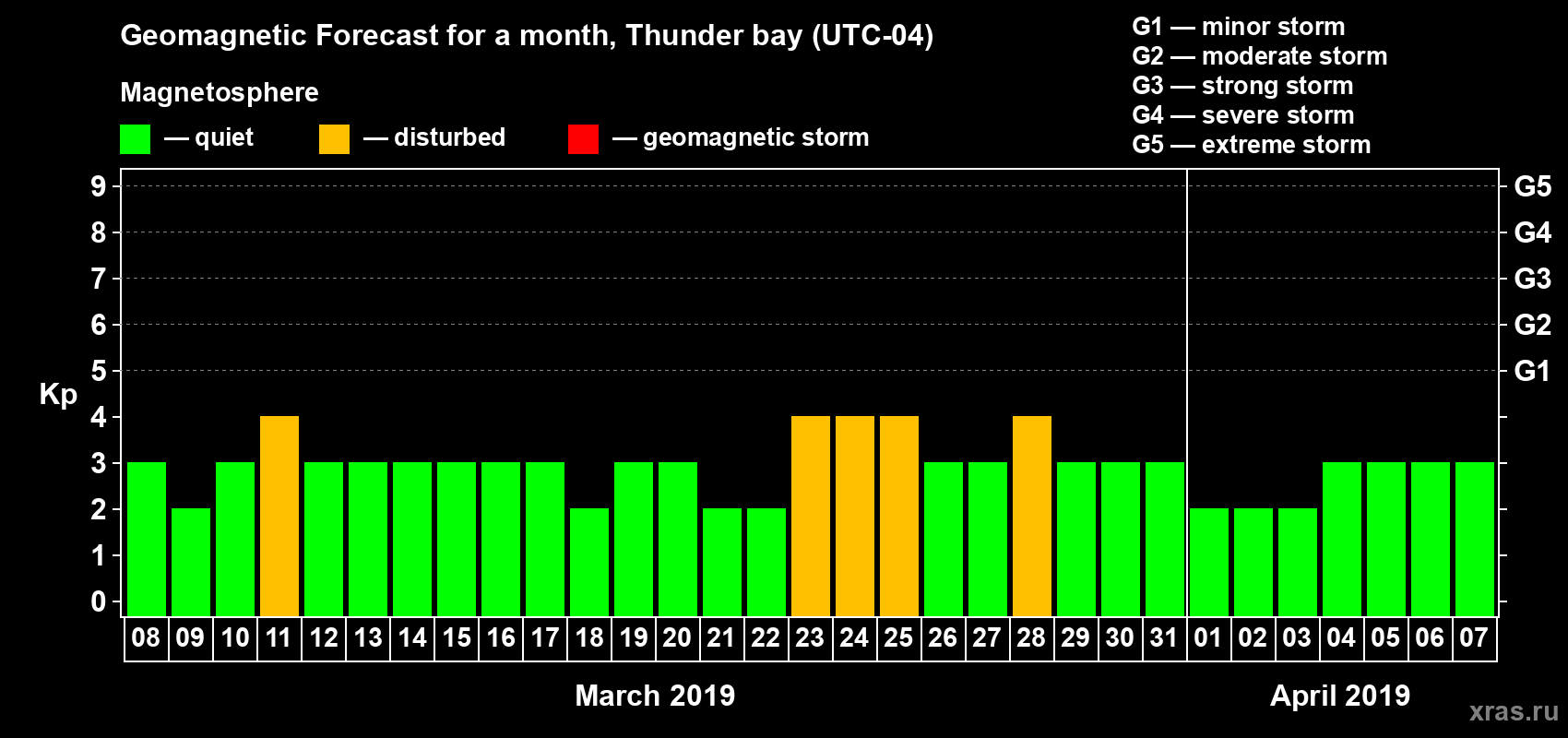 Geomagnetic Forecast for a month, Thunder bay (UTC-04)

Magnetosphere

— quiet — disturbed — geomagnetic storm

G1 — minor storm
G2 — moderate storm
G3 — strong storm
G4 — severe storm
G5 — extreme storm

Kp

9 8 7 6 5 4 3 2 1 0

G5 G4 G3 G2 G1

08 09 10 11 12 13 14 15 16 17 18 19 20 21 22 23 24 25 26 27 28 29 30 31 01 02 03 04 05 06 07

March 2019

April 2019

xras.ru